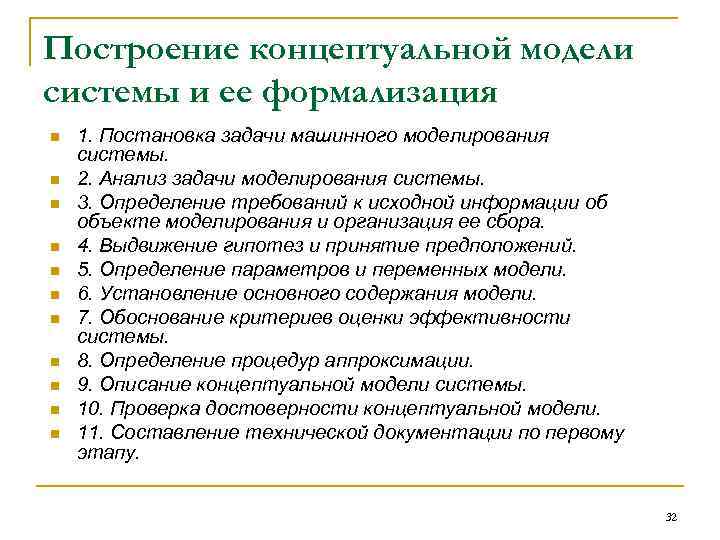 Построение концептуальной модели системы и ее формализация

- 1. Постановка задачи машинного моделирования системы.
- 2. Анализ задачи моделирования системы.
- 3. Определение требований к исходной информации об объекте моделирования и организация ее сбора.
- 4. Выдвижение гипотез и принятие предположений.
- 5. Определение параметров и переменных модели.
- 6. Установление основного содержания модели.
- 7. Обоснование критериев оценки эффективности системы.
- 8. Определение процедур аппроксимации.
- 9. Описание концептуальной модели системы.
- 10. Проверка достоверности концептуальной модели.
- 11. Составление технической документации по первому этапу.

32